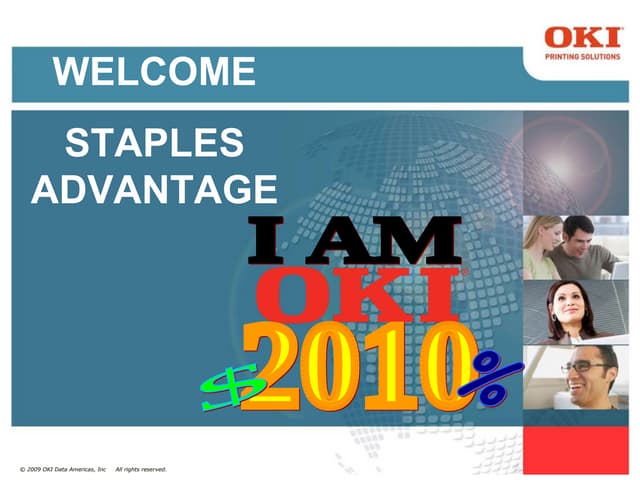 OKI
PRINTING SOLUTIONS

WELCOME

STAPLES ADVANTAGE

I AM
OKI
$2010%

© 2009 OKI Data Americas, Inc All rights reserved.